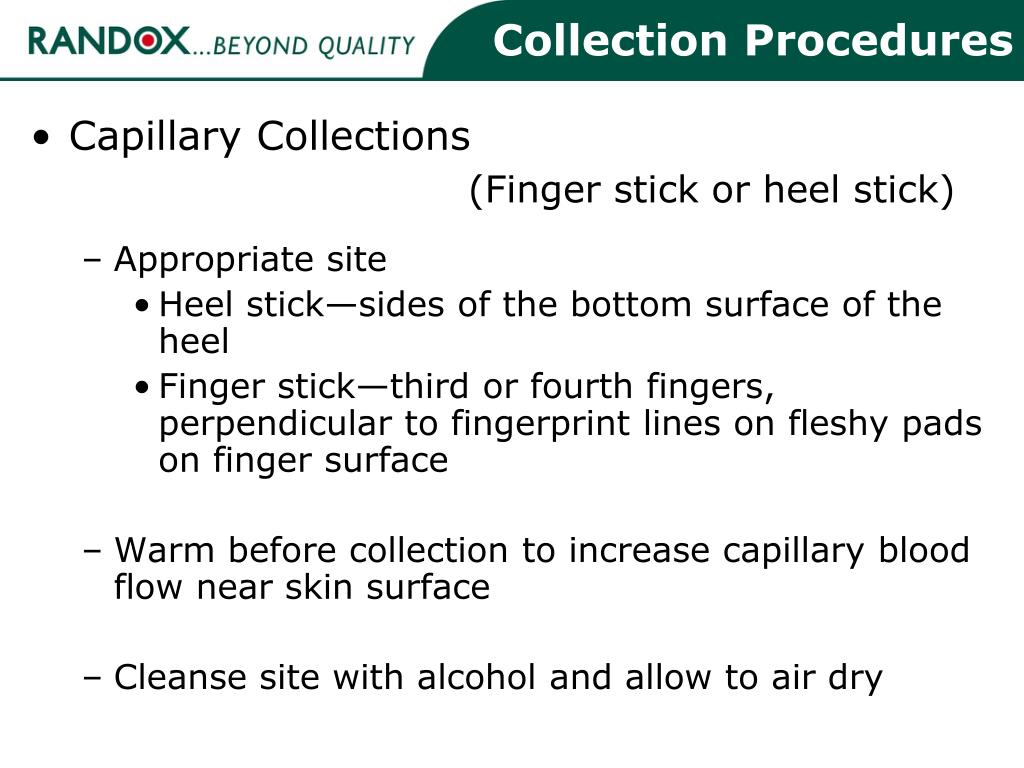 RANDOX...BEYOND QUALITY

Collection Procedures

• Capillary Collections

(Finger stick or heel stick)

– Appropriate site

• Heel stick—sides of the bottom surface of the heel

• Finger stick—third or fourth fingers, perpendicular to fingerprint lines on fleshy pads on finger surface

– Warm before collection to increase capillary blood flow near skin surface

– Cleanse site with alcohol and allow to air dry